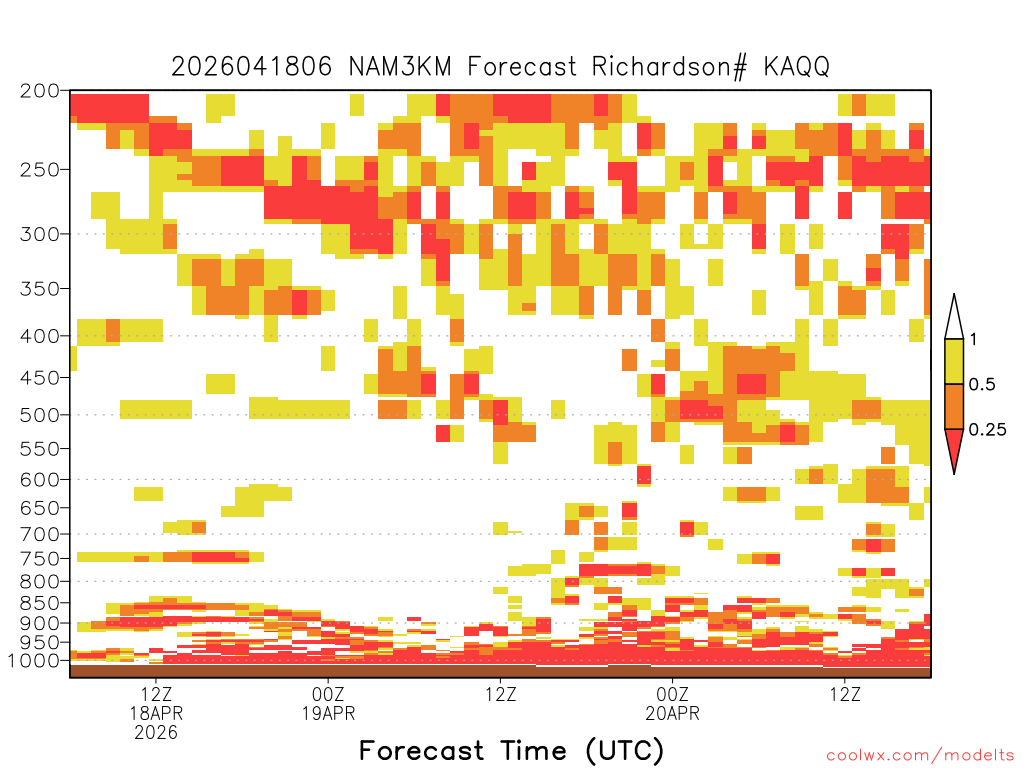 2026041806 NAM3KM Forecast Richardson# KAQQ

200
250
300
350
400
450
500
550
600
650
700
750
800
850
900
950
1000

1
0.5
0.25

12Z
18APR
2026

00Z
19APR

12Z

00Z
20APR

12Z

Forecast Time (UTC)

coolwx.com/modelts